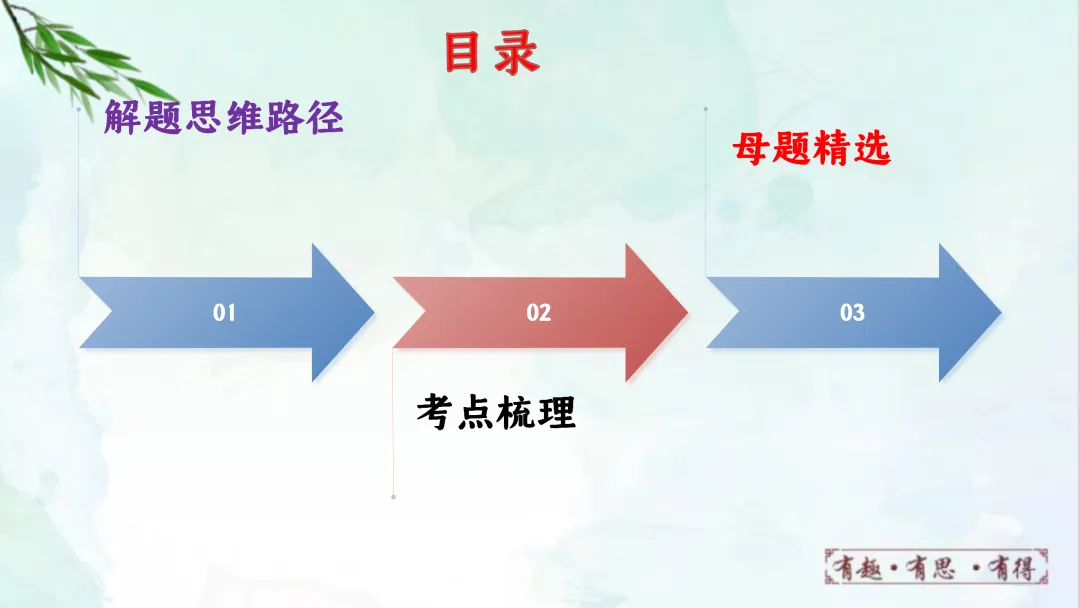 目录

解题思维路径

母题精选

01

02

03

考点梳理

有趣·有思·有得